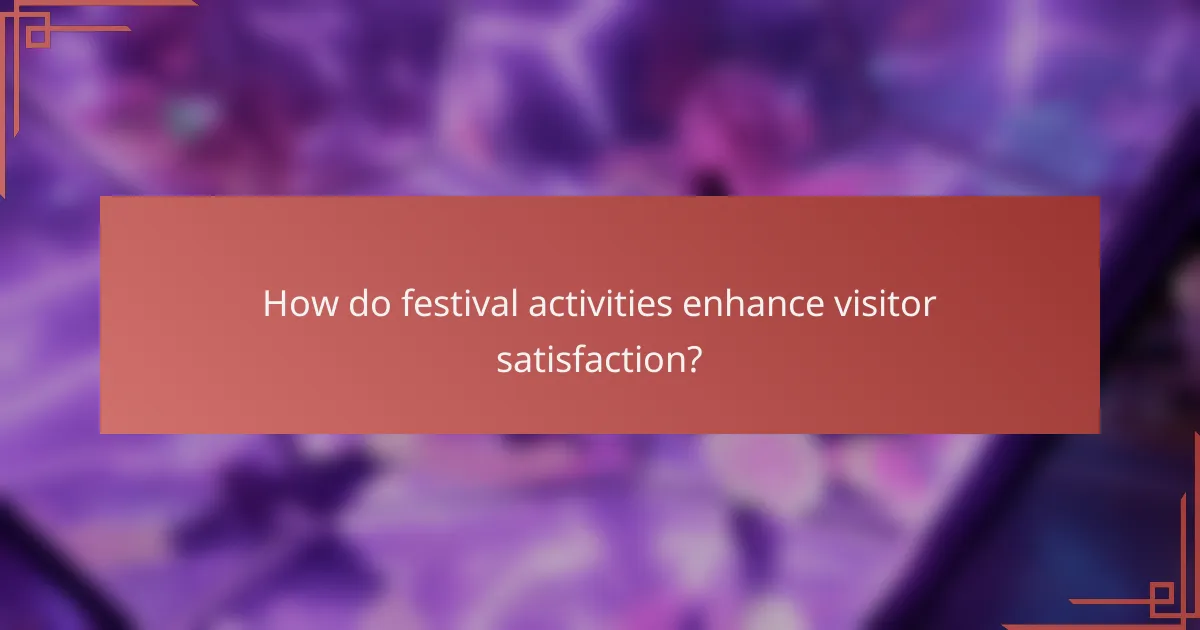 How do festival activities enhance visitor satisfaction?